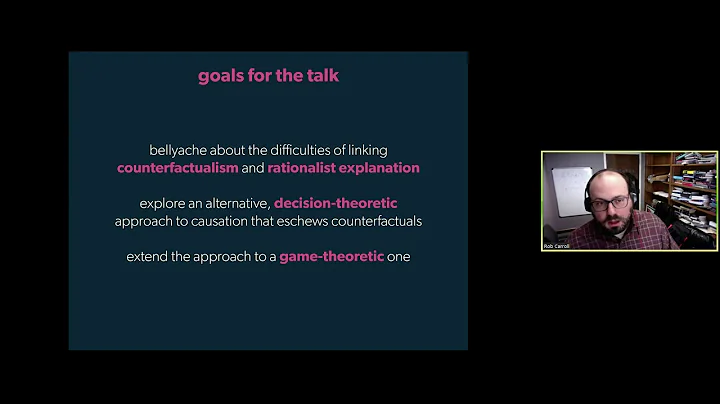 goals for the talk

bellyache about the difficulties of linking counterfactualism and rationalist explanation

explore an alternative, decision-theoretic approach to causation that eschews counterfactuals

extend the approach to a game-theoretic one

Rob Carroll